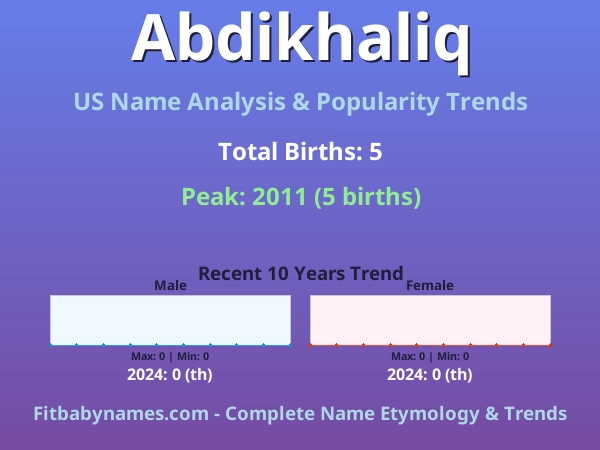 Abdikhaliq

US Name Analysis & Popularity Trends

Total Births: 5

Peak: 2011 (5 births)

Recent 10 Years Trend

Male

Max: 0 | Min: 0

2024: 0 (th)

Female

Max: 0 | Min: 0

2024: 0 (th)

Fitbabynames.com - Complete Name Etymology & Trends